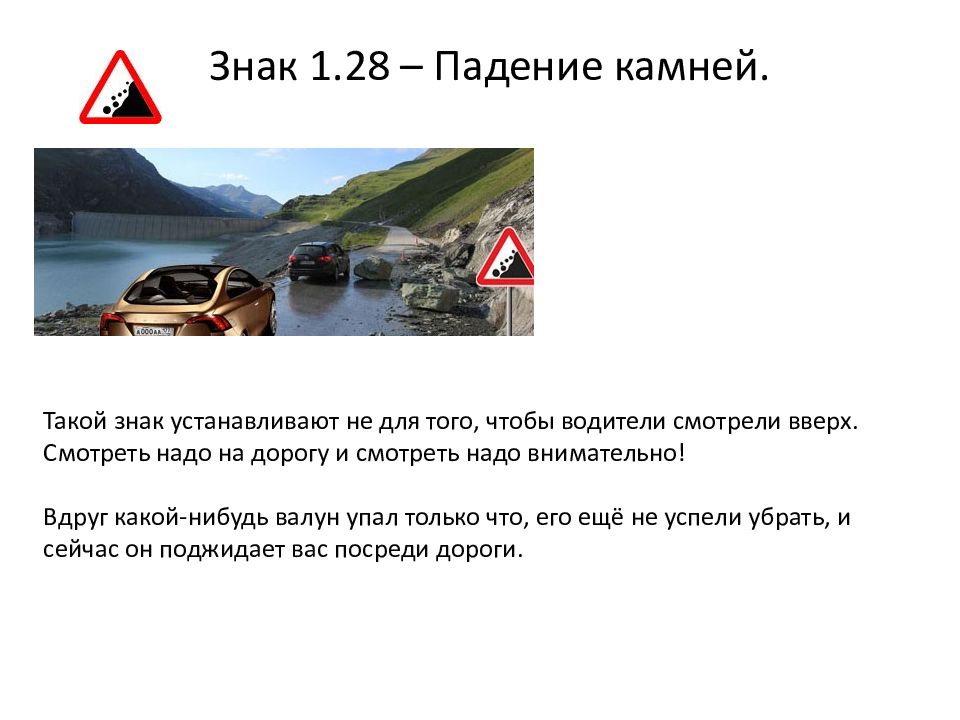 Знак 1.28 – Падение камней.

Такой знак устанавливают не для того, чтобы водители смотрели вверх. Смотреть надо на дорогу и смотреть надо внимательно!

Вдруг какой-нибудь валун упал только что, его ещё не успели убрать, и сейчас он поджидает вас посреди дороги.